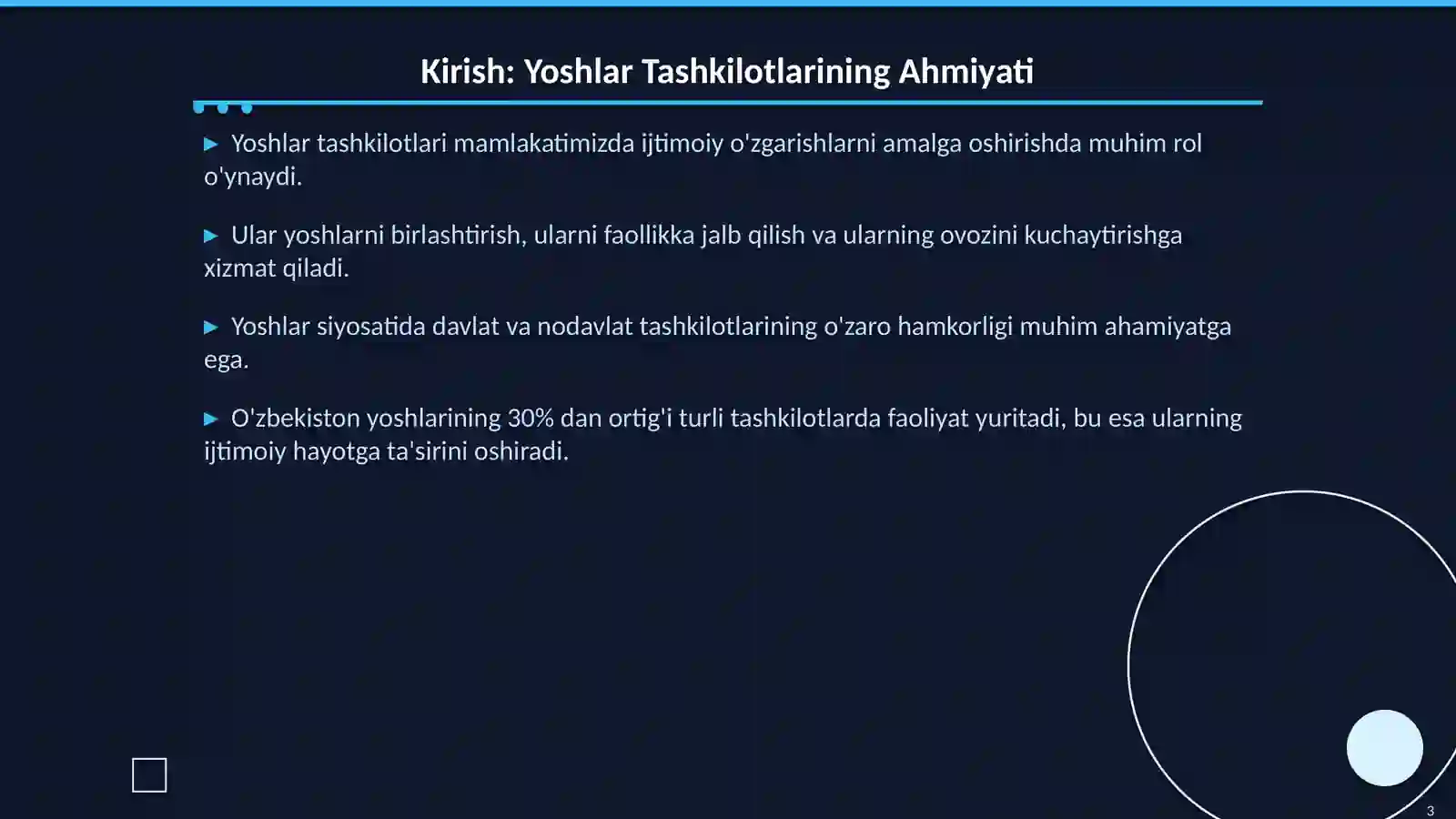 Kirish: Yoshlar Tashkilotlarining Ahmiyati

▶ Yoshlar tashkilotlari mamlakatimizda ijtimoiy o'zgarishlarni amalga oshirishda muhim rol o'ynaydi.

▶ Ular yoshlarni birlashtirish, ularni faollikka jalb qilish va ularning ovozini kuchaytirishga xizmat qiladi.

▶ Yoshlar siyosatida davlat va nodavlat tashkilotlarining o'zaro hamkorligi muhim ahamiyatga ega.

▶ O'zbekiston yoshlarining 30% dan ortig'i turli tashkilotlarda faoliyat yuritadi, bu esa ularning ijtimoiy hayotga ta'sirini oshiradi.

3